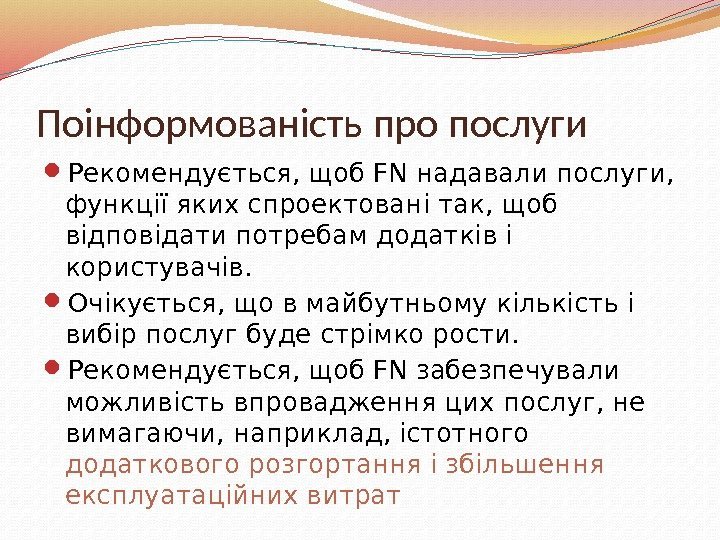 Поінформованість про послуги

Рекомендується, щоб FN надавали послуги, функції яких спроектовані так, щоб відповідати потребам додатків і користувачів.

Очікується, що в майбутньому кількість і вибір послуг буде стрімко рости.

Рекомендується, щоб FN забезпечували можливість впровадження цих послуг, не вимагаючи, наприклад, істотного додаткового розгортання і збільшення експлуатаційних витрат